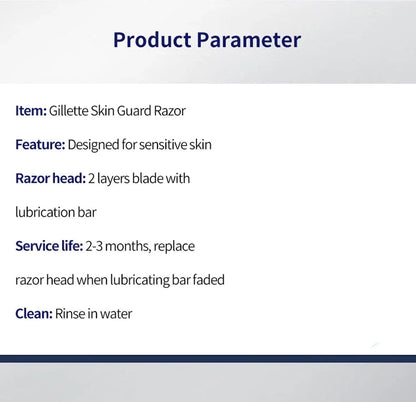 Product Parameter

Item: Gillette Skin Guard Razor

Feature: Designed for sensitive skin

Razor head: 2 layers blade with lubrication bar

Service life: 2-3 months, replace razor head when lubricating bar faded

Clean: Rinse in water